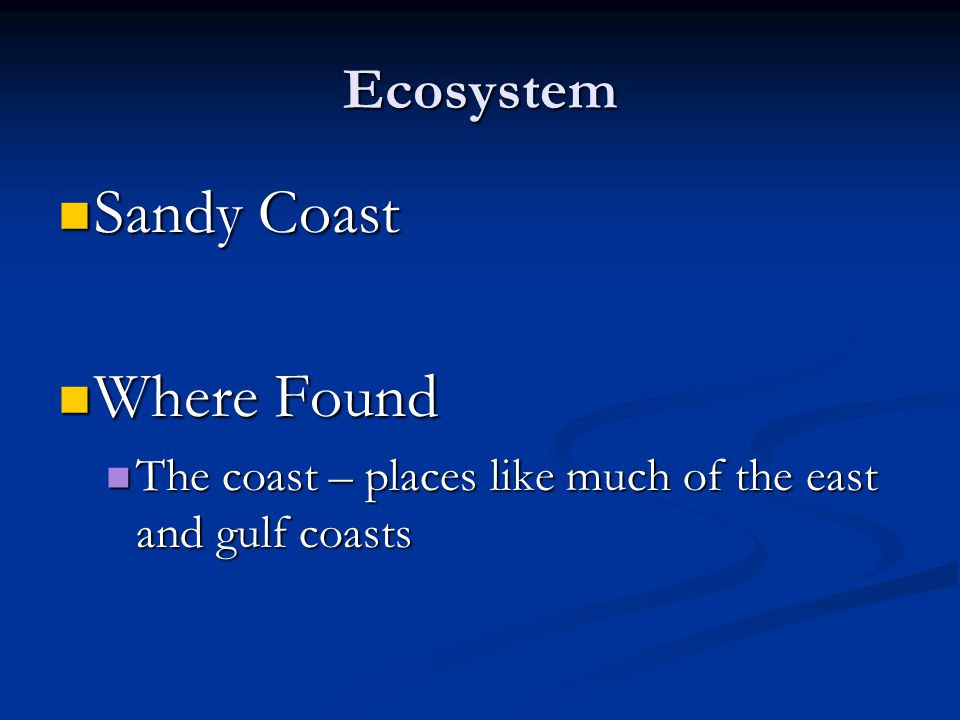 Ecosystem

Sandy Coast

Where Found

The coast – places like much of the east and gulf coasts